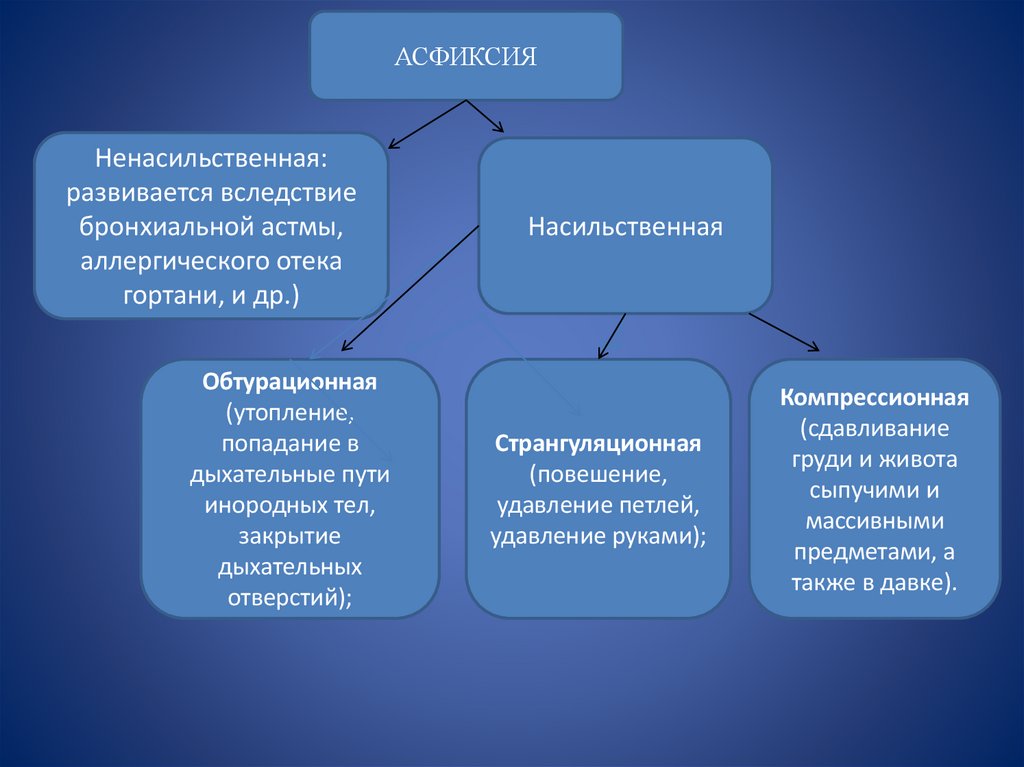 АСФИКСИЯ

Ненасильственная: развивается вследствие бронхиальной астмы, аллергического отека гортани, и др.)

Насильственная

Обтурационная (утопление, попадание в дыхательные пути инородных тел, закрытие дыхательных отверстий);

Странгуляционная (повешение, удавление петлей, удавление руками);

Компрессионная (сдавливание груди и живота сыпучими и массивными предметами, а также в давке).